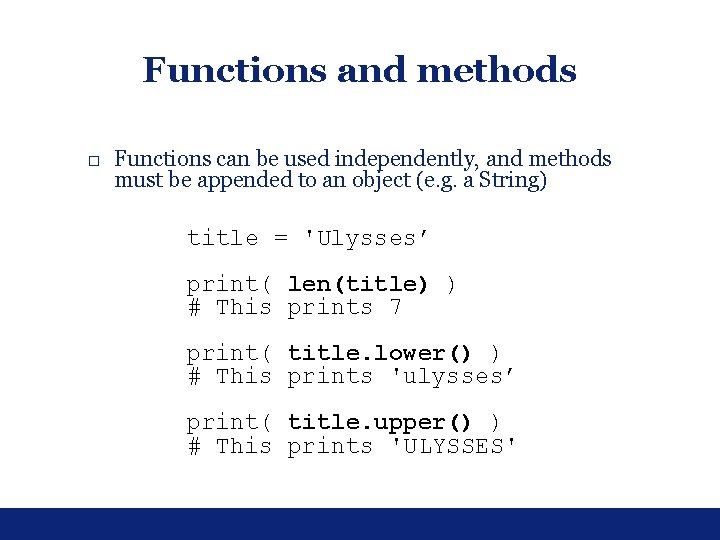 Functions and methods

□ Functions can be used independently, and methods must be appended to an object (e.g. a String)

title = 'Ulysses'

print( len(title) )
# This prints 7

print( title.lower() )
# This prints 'ulysses'

print( title.upper() )
# This prints 'ULYSSES'